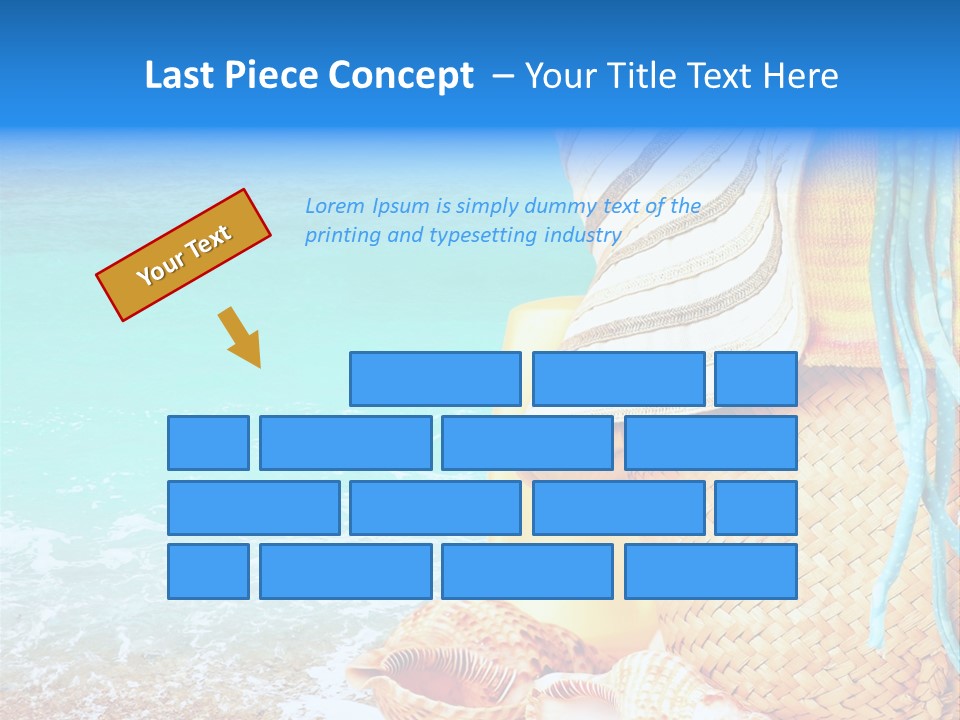 Last Piece Concept – Your Title Text Here

Your Text

Lorem Ipsum is simply dummy text of the printing and typesetting industry